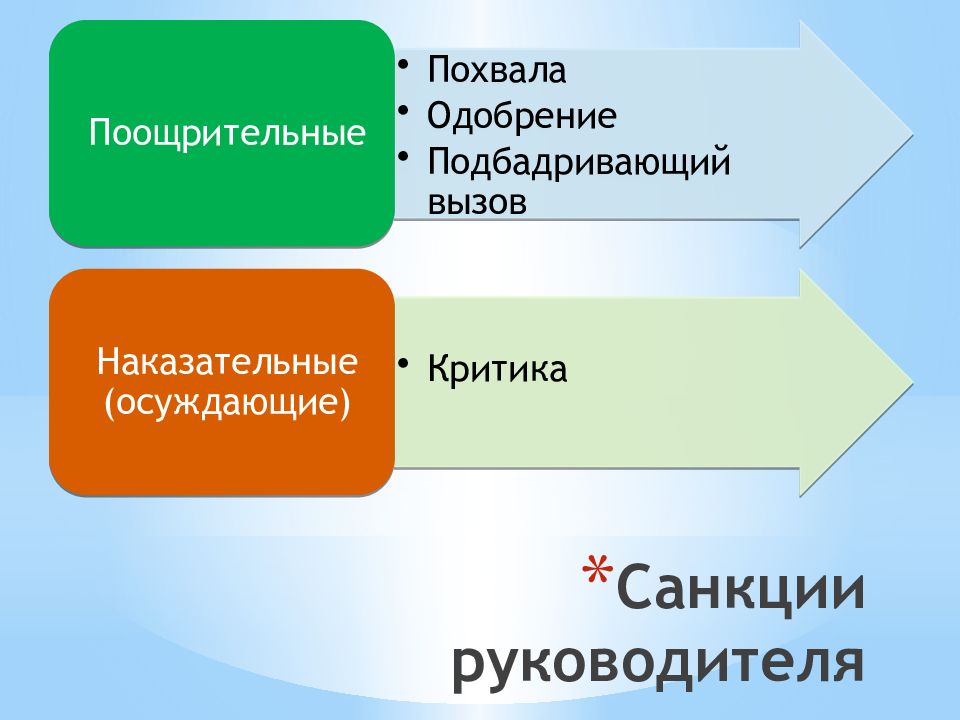 Поощрительные

• Похвала
• Одобрение
• Подбадривающий вызов

Наказательные (осуждающие)

• Критика

*Санкции руководителя